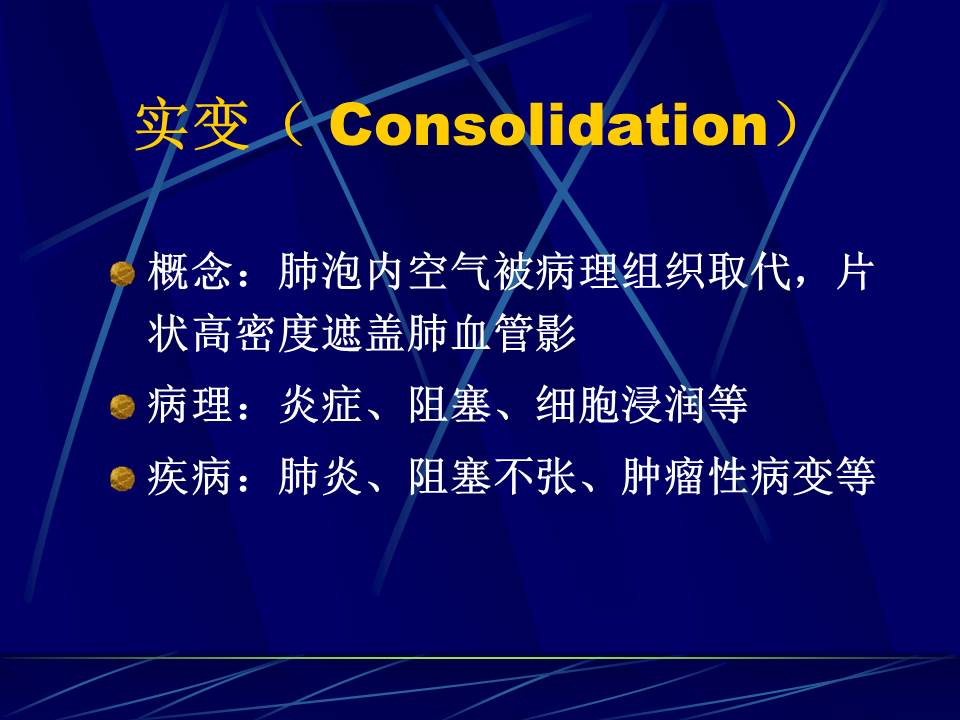 实变（Consolidation）

概念：肺泡内空气被病理组织取代，片状高密度遮盖肺血管影

病理：炎症、阻塞、细胞浸润等

疾病：肺炎、阻塞不张、肿瘤性病变等